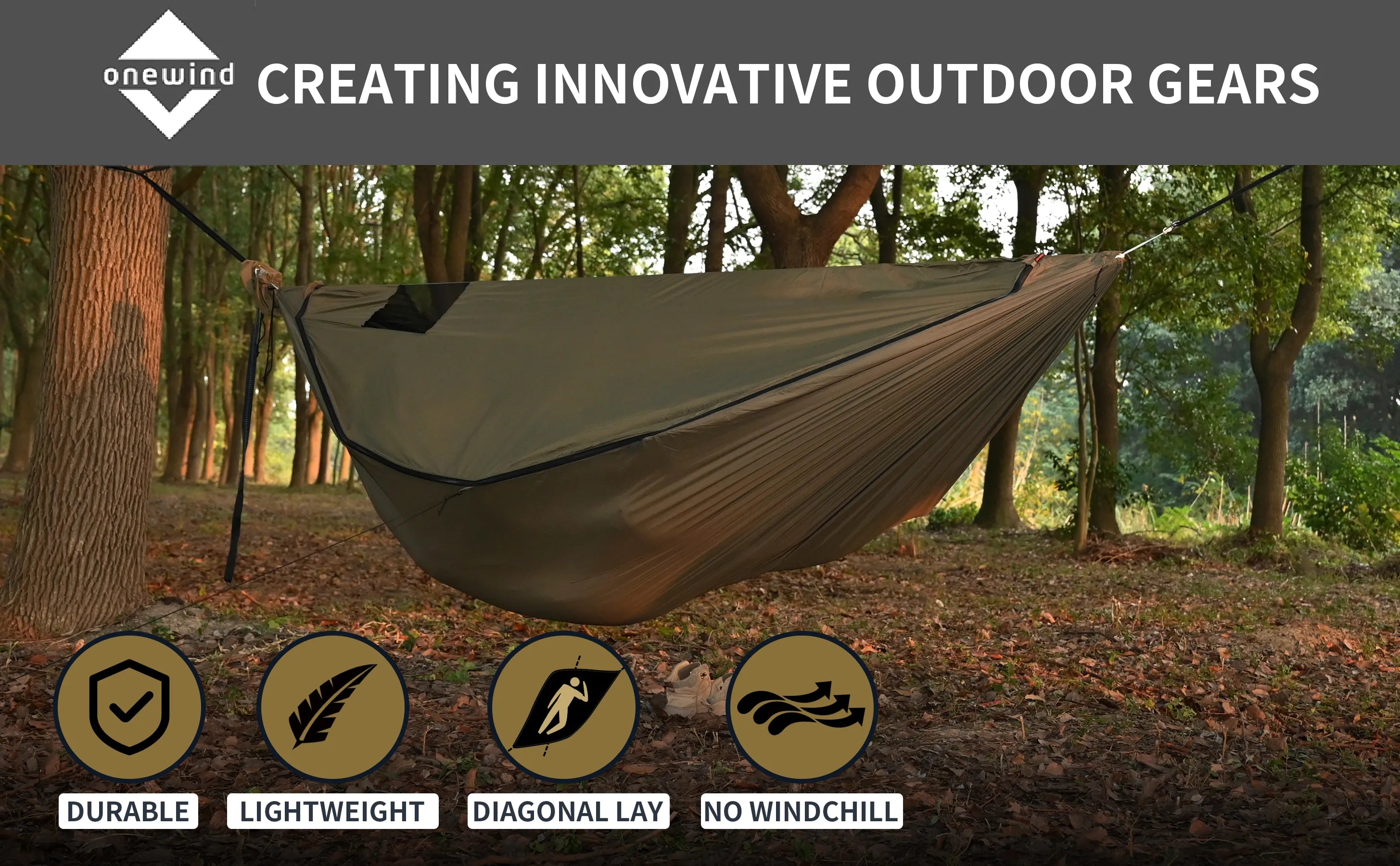 onewind CREATING INNOVATIVE OUTDOOR GEARS

DURABLE
LIGHTWEIGHT
DIAGONAL LAY
NO WINDCHILL